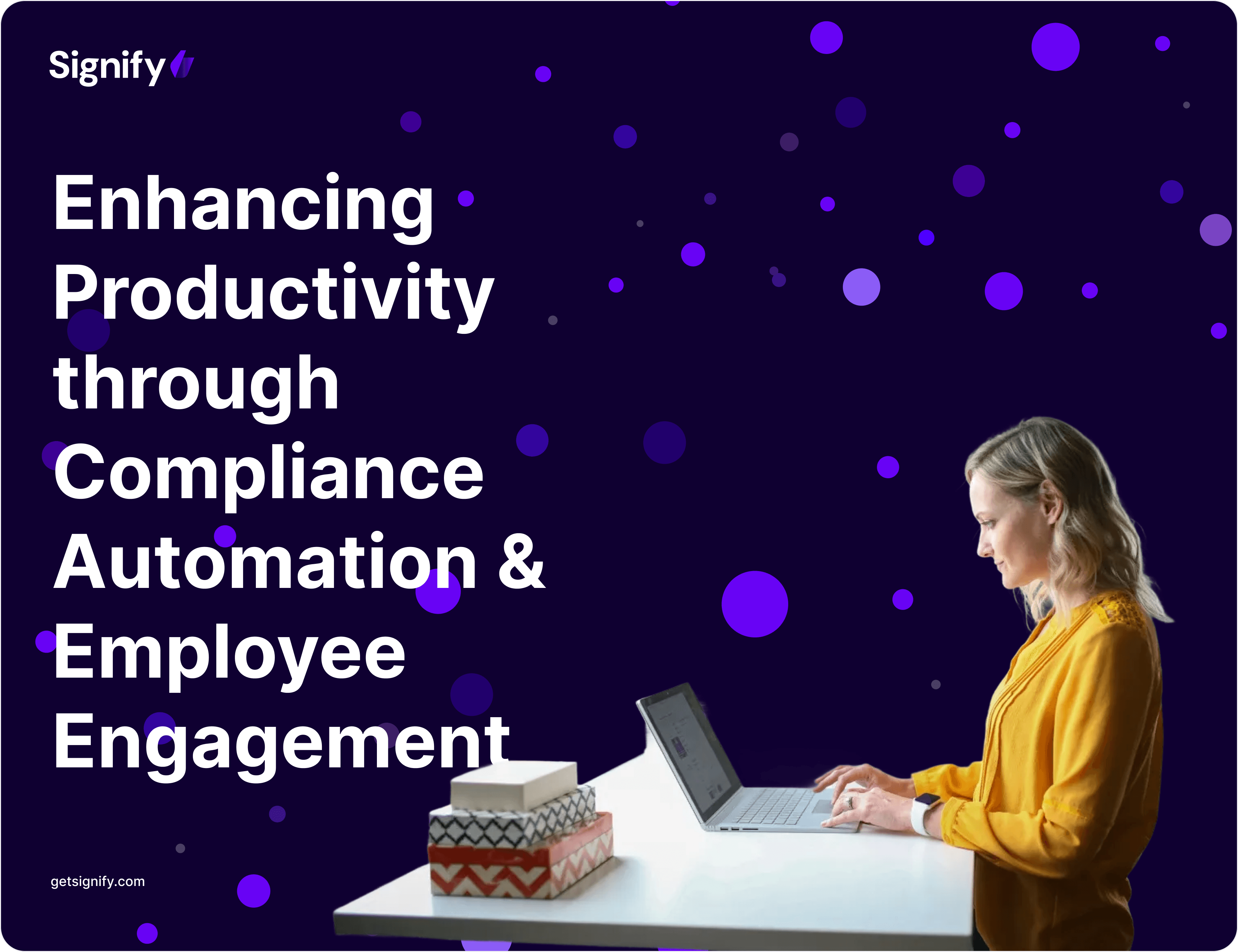 Signify

Enhancing Productivity through Compliance Automation & Employee Engagement

getsignify.com